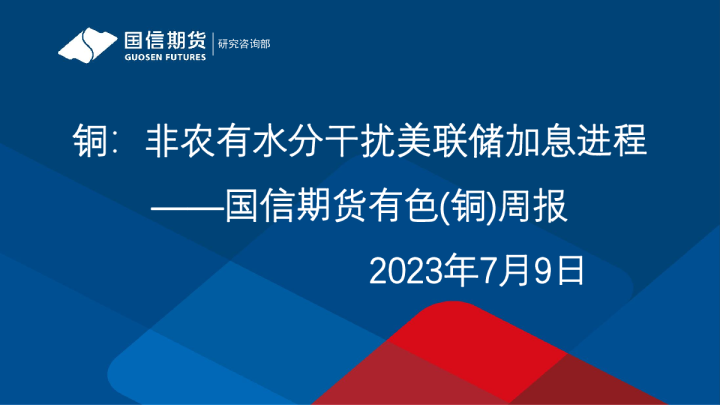 国信期货
GUOSEN FUTURES
研究咨询部

铜：非农有水分干扰美联储加息进程
——国信期货有色(铜)周报

2023年7月9日